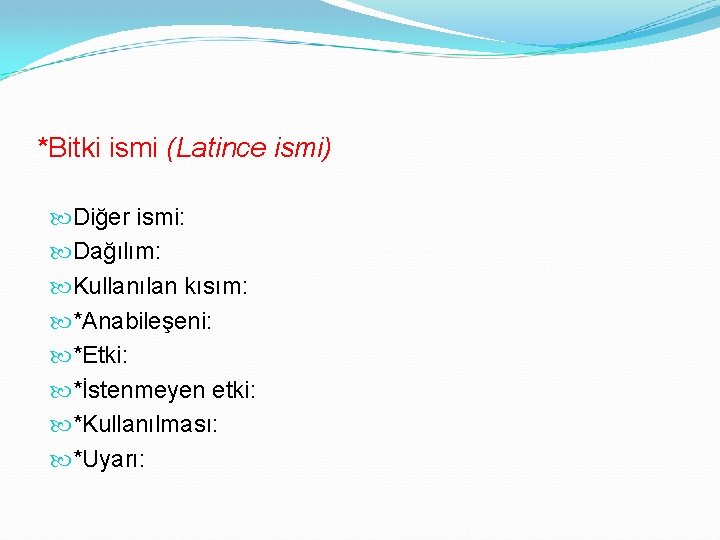 *Bitki ismi (Latince ismi)

Diğer ismi:
Dağılım:
Kullanılan kısım:
*Anabileşeni:
*Etki:
*İstenmeyen etki:
*Kullanılması:
*Uyarı: